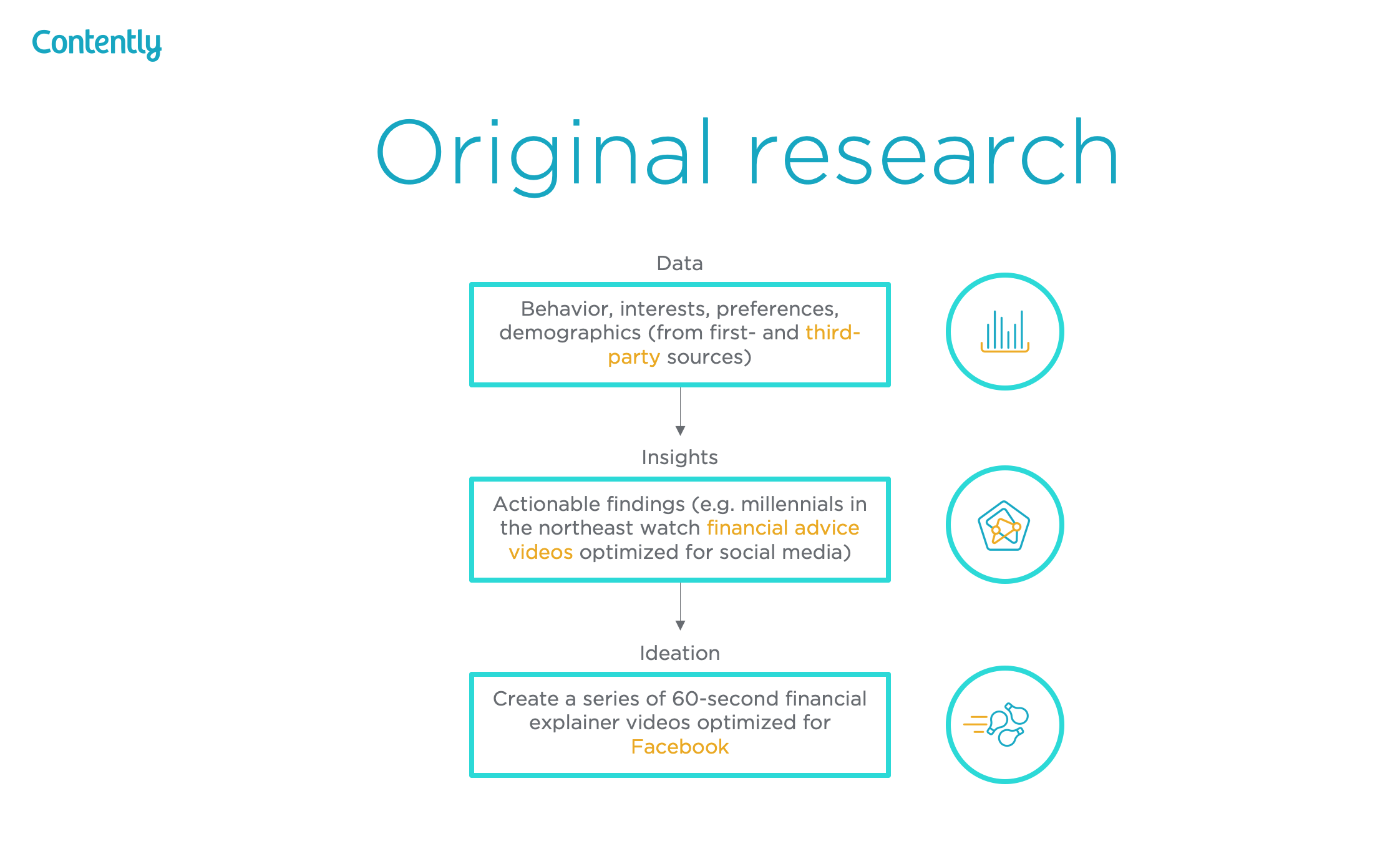 Contently

Original research

Data

Behavior, interests, preferences, demographics (from first- and third-party sources)

Insights

Actionable findings (e.g. millennials in the northeast watch financial advice videos optimized for social media)

Ideation

Create a series of 60-second financial explainer videos optimized for Facebook